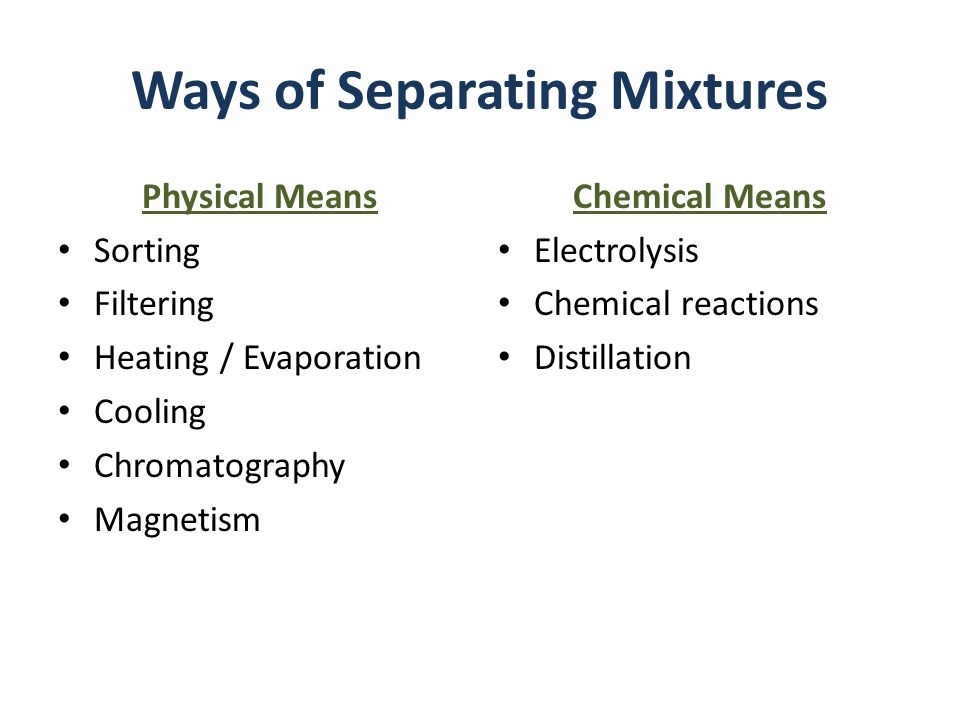 Ways of Separating Mixtures

Physical Means

• Sorting
• Filtering
• Heating / Evaporation
• Cooling
• Chromatography
• Magnetism

Chemical Means

• Electrolysis
• Chemical reactions
• Distillation